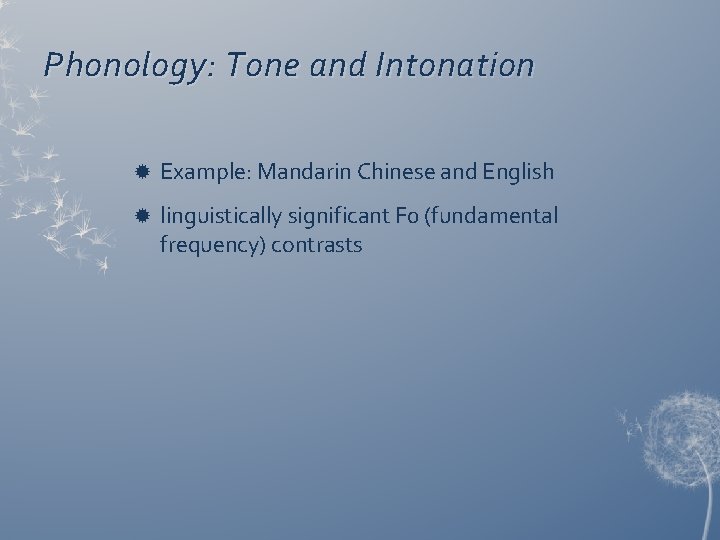 Phonology: Tone and Intonation

Example: Mandarin Chinese and English

linguistically significant Fo (fundamental frequency) contrasts